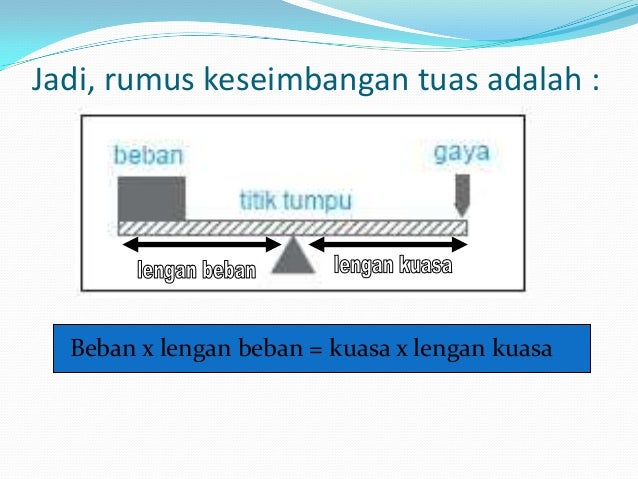 Jadi, rumus keseimbangan tuas adalah :

beban

gaya

titik tumpu

lengan beban

lengan kuasa

Beban x lengan beban = kuasa x lengan kuasa